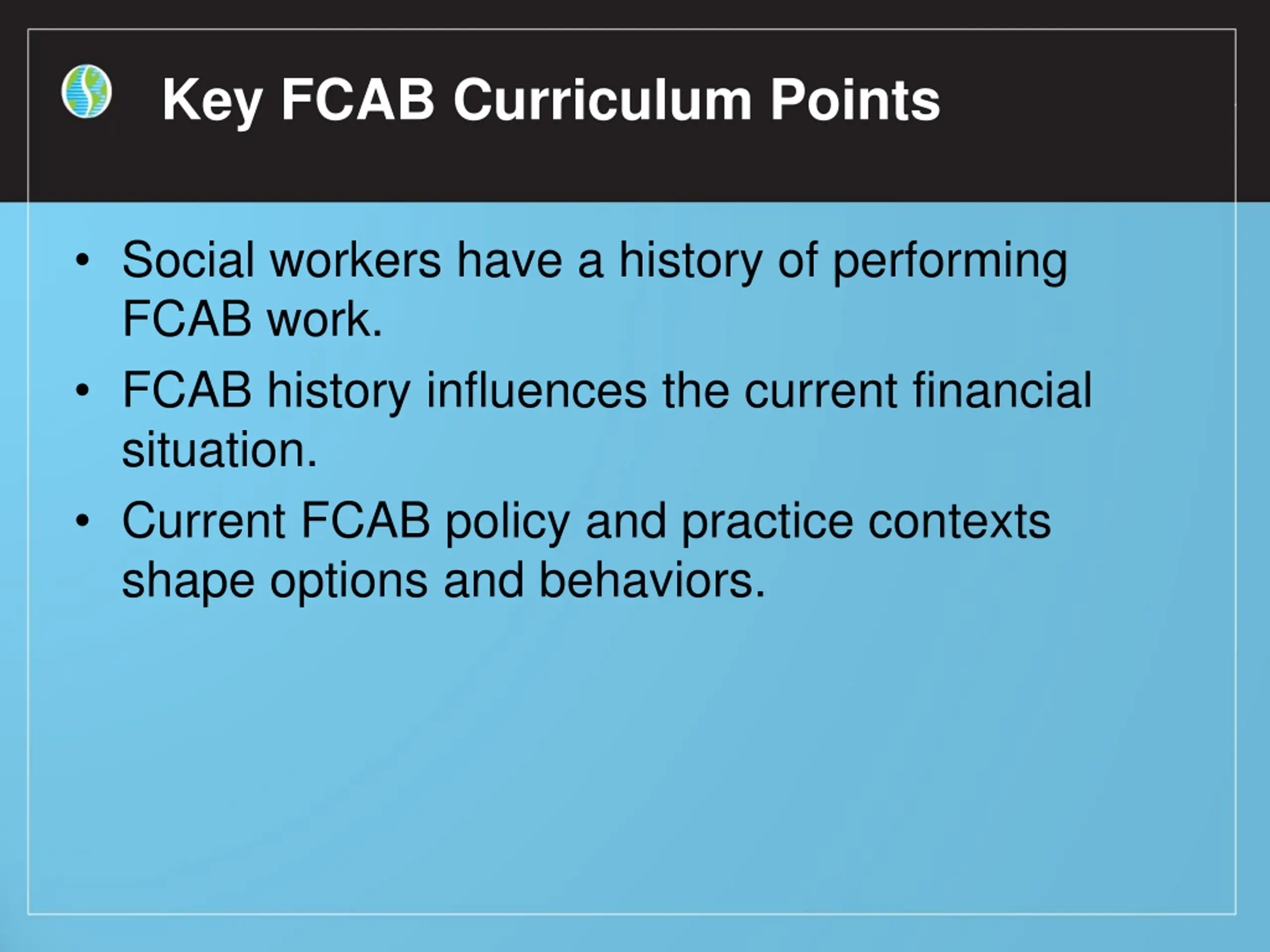 Key FCAB Curriculum Points

• Social workers have a history of performing FCAB work.
• FCAB history influences the current financial situation.
• Current FCAB policy and practice contexts shape options and behaviors.